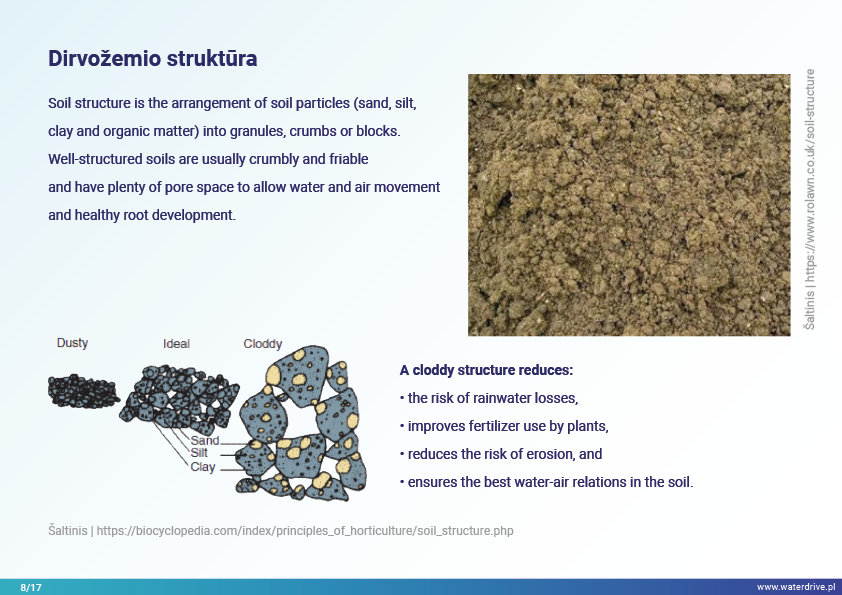 Dirvožemio struktūra

Soil structure is the arrangement of soil particles (sand, silt, clay and organic matter) into granules, crumbs or blocks. Well-structured soils are usually crumbly and friable and have plenty of pore space to allow water and air movement and healthy root development.

Šaltinis | https://www.rolawn.co.uk/soil-structure

Dusty

Ideal

Cloddy

Sand

Silt

Clay

A cloddy structure reduces:

• the risk of rainwater losses,

• improves fertilizer use by plants,

• reduces the risk of erosion, and

• ensures the best water-air relations in the soil.

Šaltinis | https://biocyclopedia.com/index/principles_of_horticulture/soil_structure.php

8/17

www.waterdrive.pl